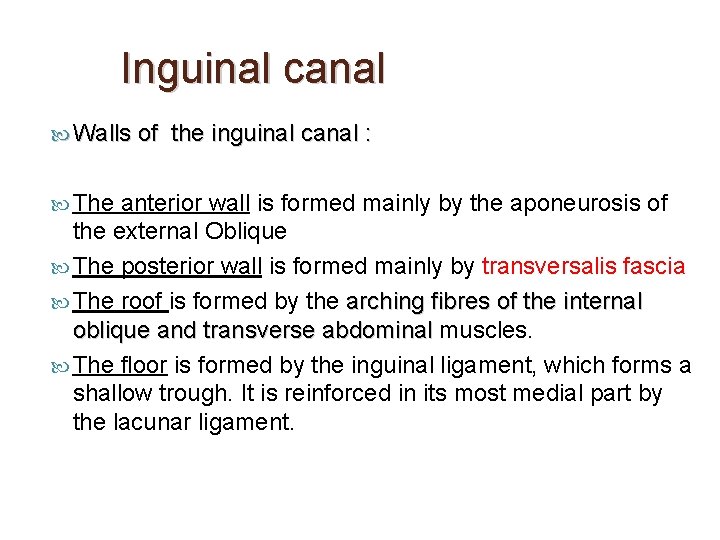 Inguinal canal

Walls of the inguinal canal :

The anterior wall is formed mainly by the aponeurosis of the external Oblique

The posterior wall is formed mainly by transversalis fascia

The roof is formed by the arching fibres of the internal oblique and transverse abdominal muscles.

The floor is formed by the inguinal ligament, which forms a shallow trough. It is reinforced in its most medial part by the lacunar ligament.